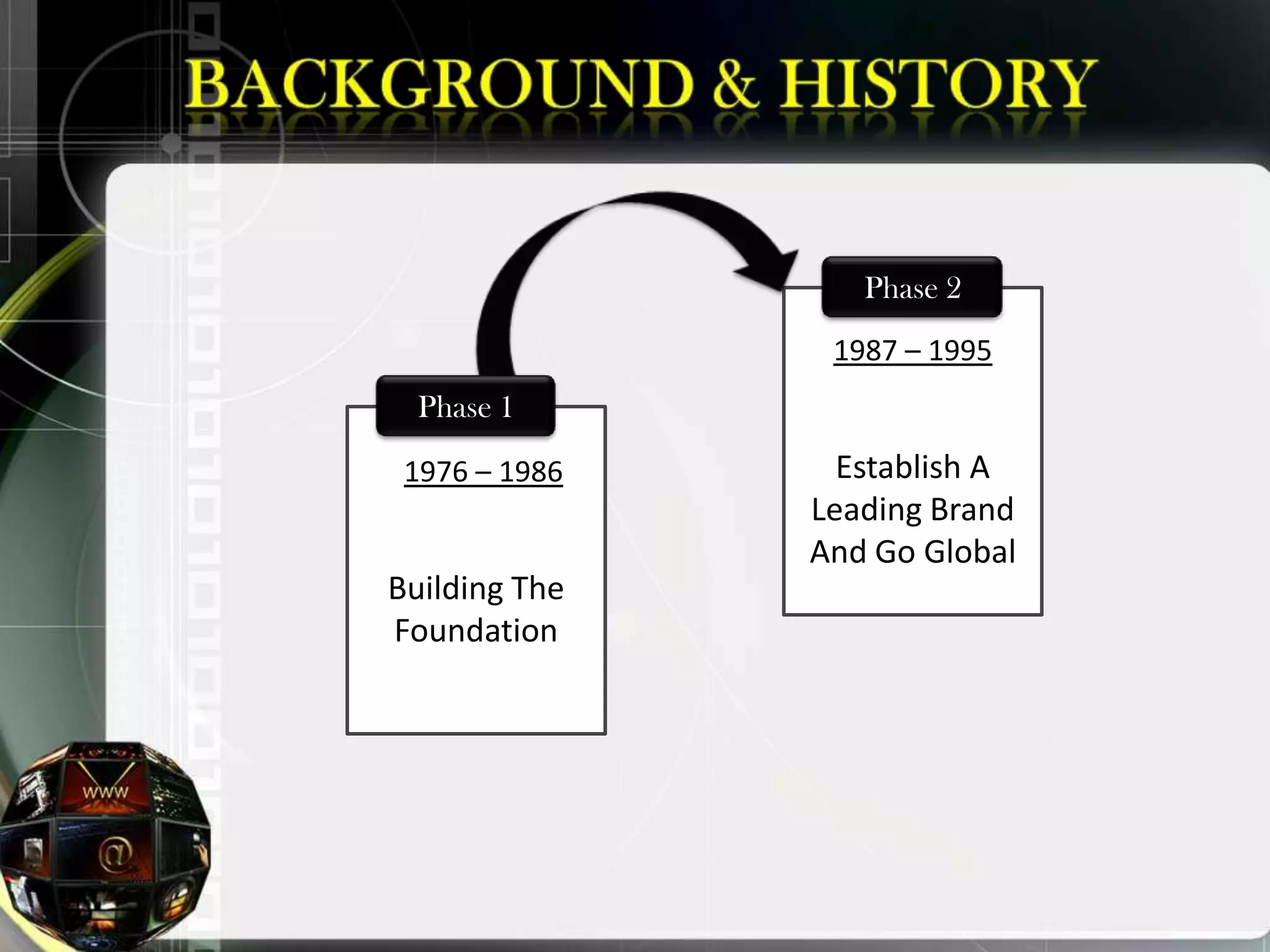 BACKGROUND & HISTORY

Phase 1

1976 – 1986

Building The Foundation

Phase 2

1987 – 1995

Establish A Leading Brand And Go Global

www

@